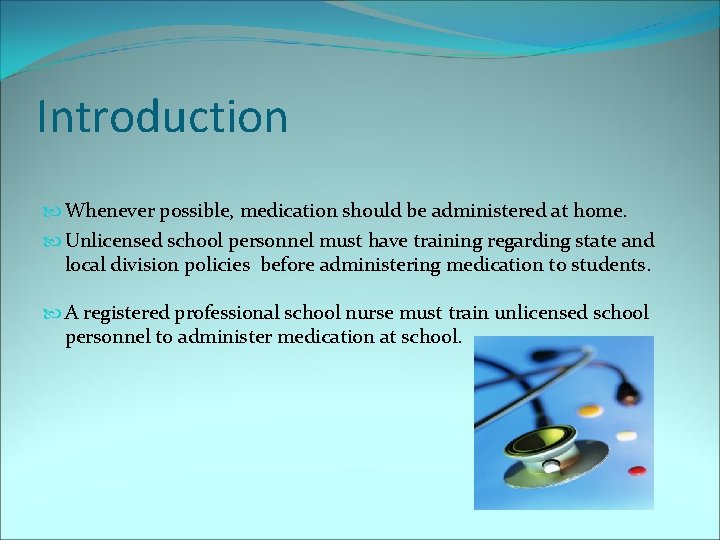 Introduction

Whenever possible, medication should be administered at home.

Unlicensed school personnel must have training regarding state and local division policies before administering medication to students.

A registered professional school nurse must train unlicensed school personnel to administer medication at school.